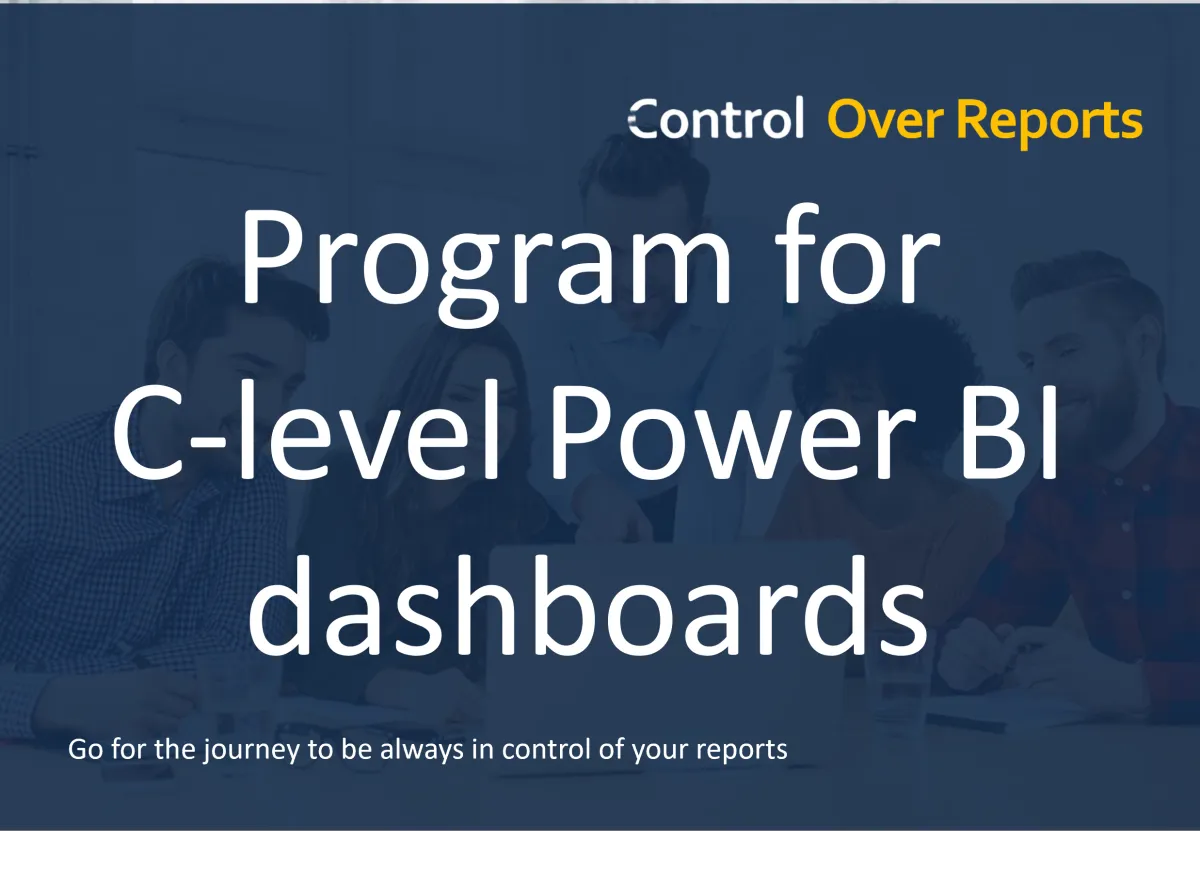 Control Over Reports

Program for C-level Power BI dashboards

Go for the journey to be always in control of your reports